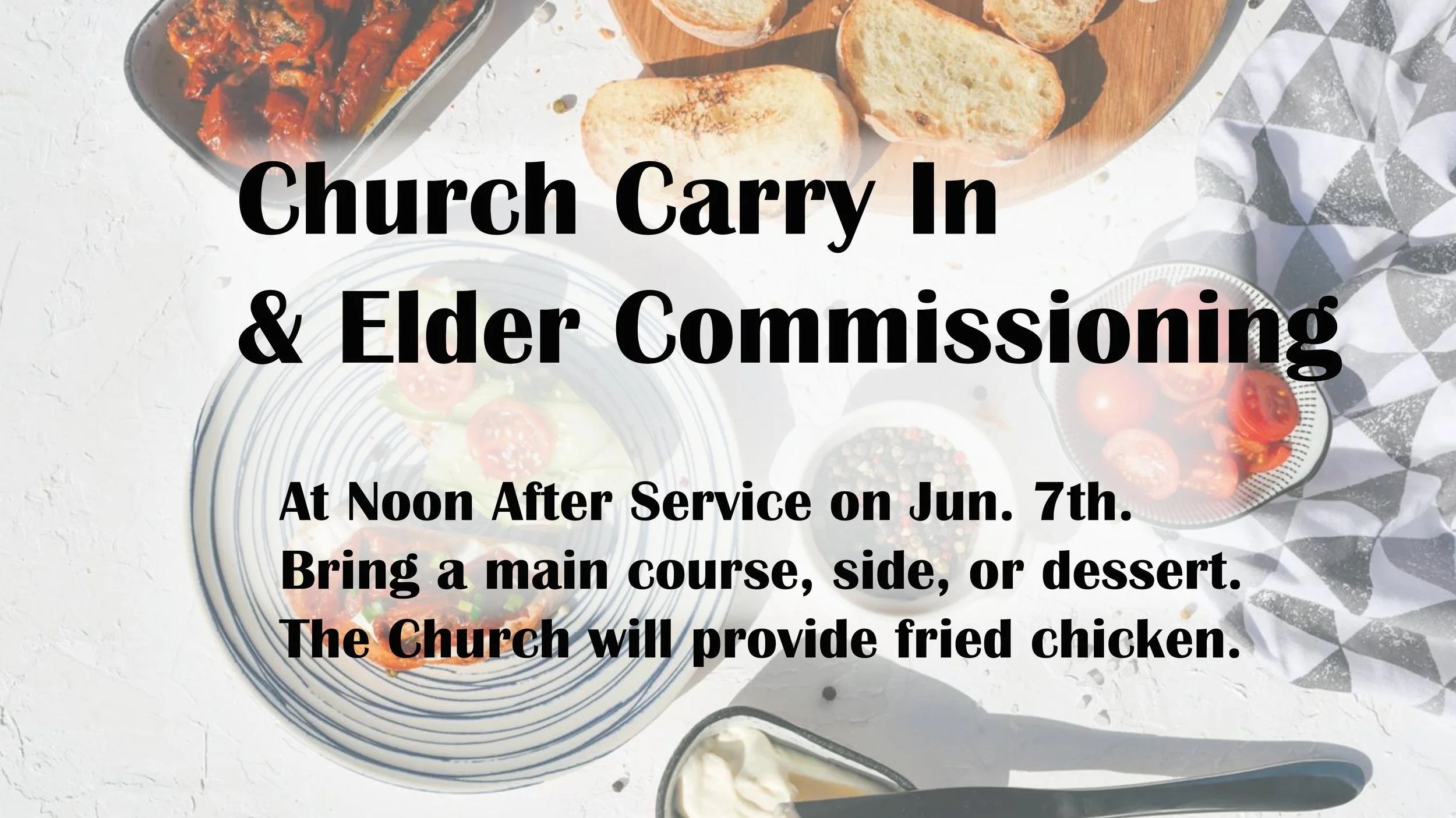 Church Carry In
& Elder Commissioning

At Noon After Service on Jun. 7th.
Bring a main course, side, or dessert.
The Church will provide fried chicken.